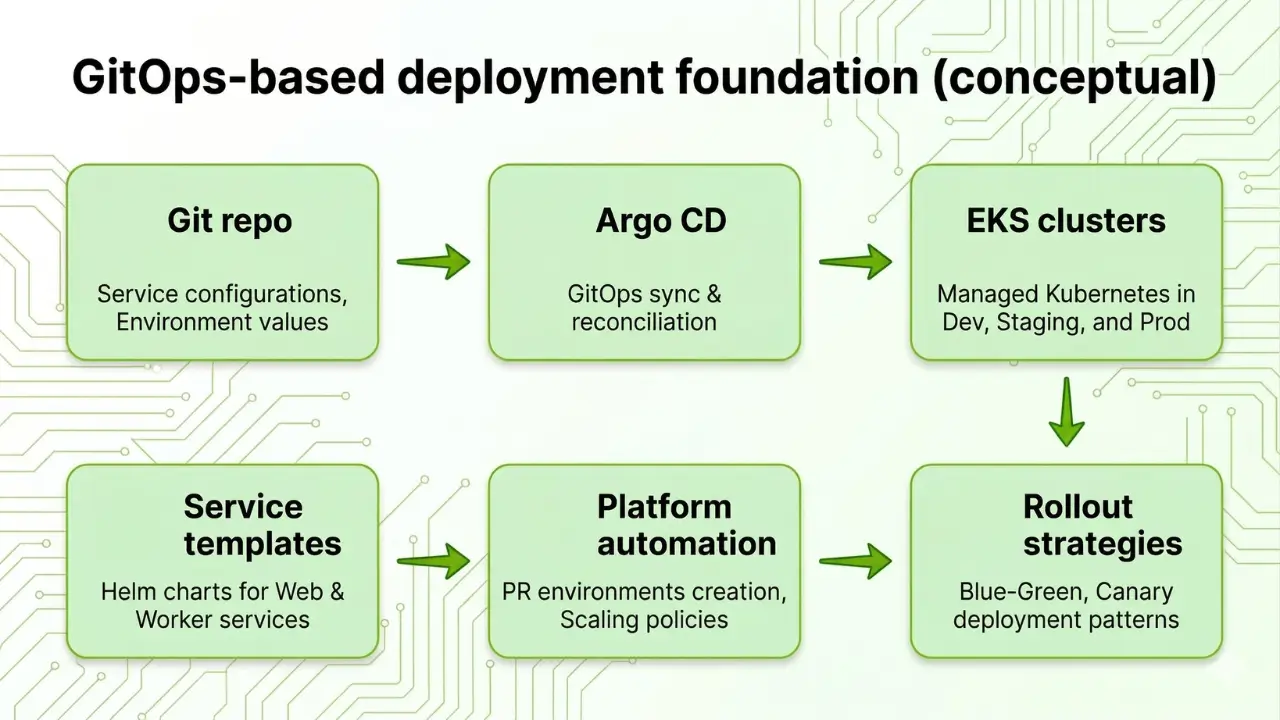 GitOps-based deployment foundation (conceptual)

Git repo

Service configurations, Environment values

Argo CD

GitOps sync & reconciliation

EKS clusters

Managed Kubernetes in Dev, Staging, and Prod

Service templates

Helm charts for Web & Worker services

Platform automation

PR environments creation, Scaling policies

Rollout strategies

Blue-Green, Canary deployment patterns